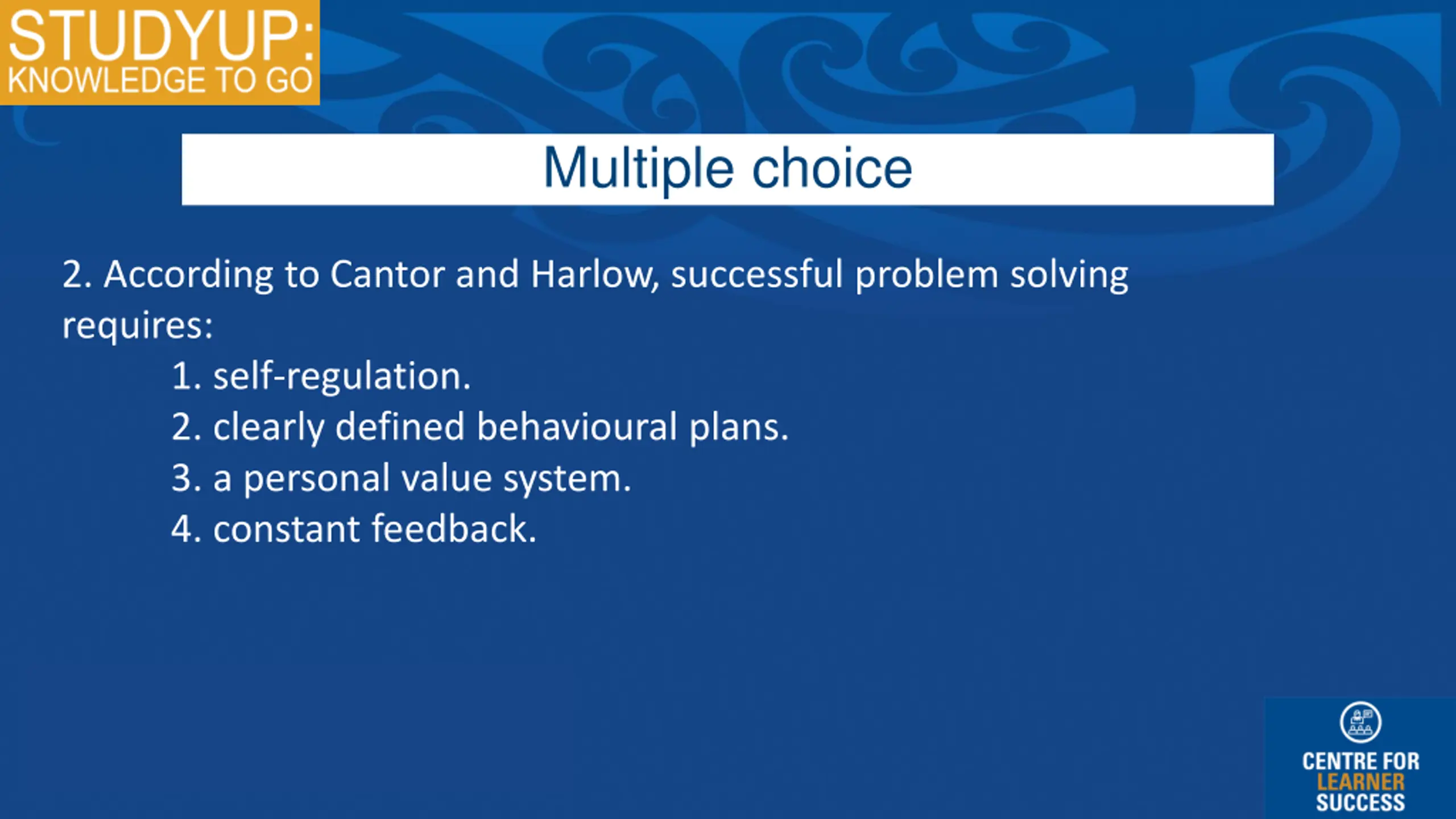 STUDYUP:
KNOWLEDGE TO GO

Multiple choice

2. According to Cantor and Harlow, successful problem solving requires:

1. self-regulation.
2. clearly defined behavioural plans.
3. a personal value system.
4. constant feedback.

CENTRE FOR
LEARNER
SUCCESS